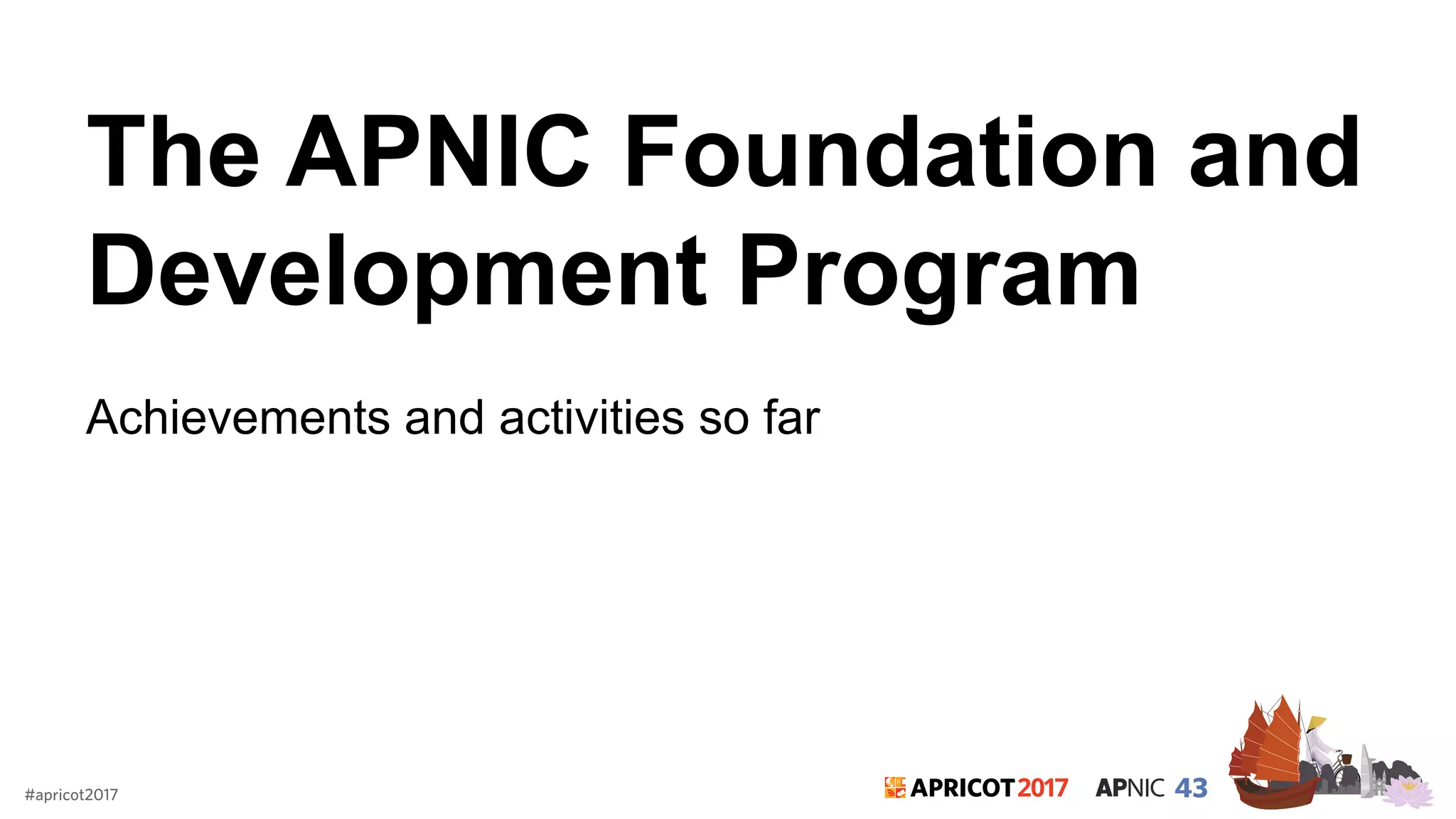 The APNIC Foundation and Development Program

Achievements and activities so far

#apricot2017

APRICOT 2017 APNIC 43